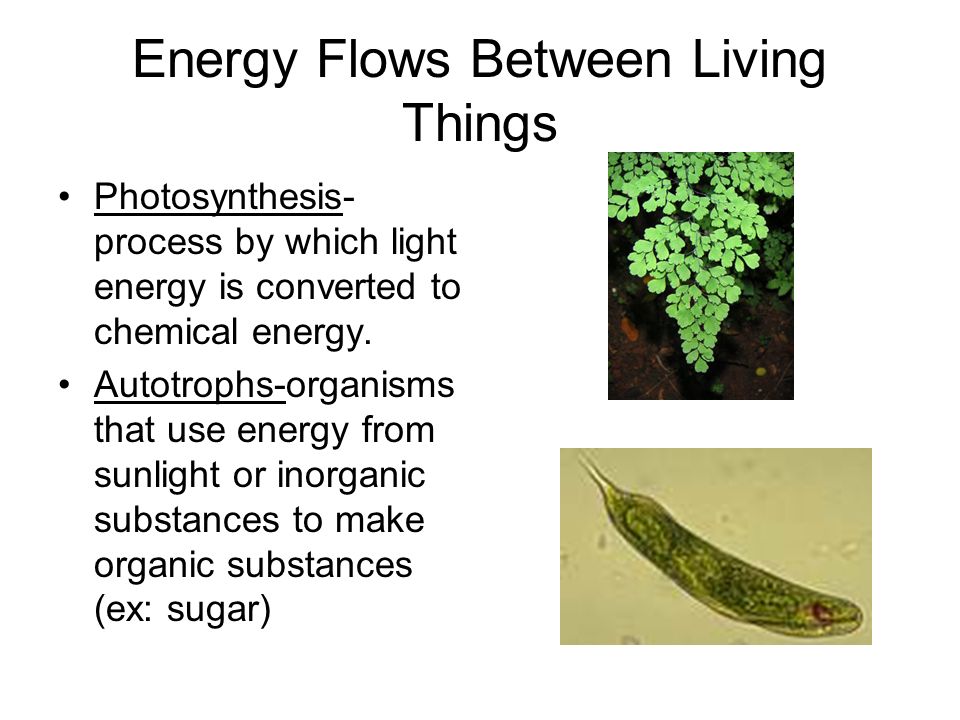 Energy Flows Between Living Things

• Photosynthesis- process by which light energy is converted to chemical energy.

• Autotrophs-organisms that use energy from sunlight or inorganic substances to make organic substances (ex: sugar)